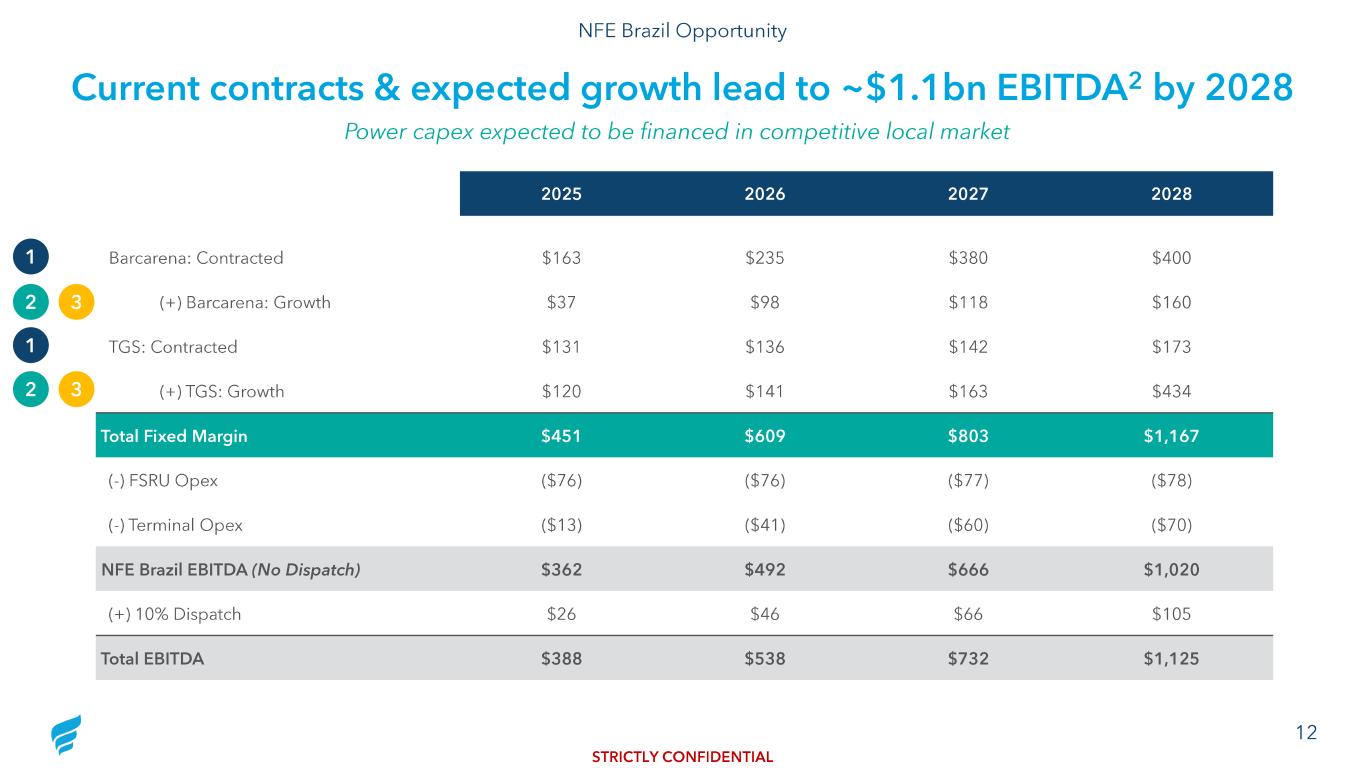 NFE Brazil Opportunity

Current contracts & expected growth lead to ~\$1.1bn EBITDA$^2$ by 2028

Power capex expected to be financed in competitive local market

| | | 2025 | 2026 | 2027 | 2028 |
|---|---|---|---|---|---|
| 1 | Barcarena: Contracted | \$163 | \$235 | \$380 | \$400 |
| 2 3 | (+) Barcarena: Growth | \$37 | \$98 | \$118 | \$160 |
| 1 | TGS: Contracted | \$131 | \$136 | \$142 | \$173 |
| 2 3 | (+) TGS: Growth | \$120 | \$141 | \$163 | \$434 |
| | Total Fixed Margin | \$451 | \$609 | \$803 | \$1,167 |
| | (-) FSRU Opex | (\$76) | (\$76) | (\$77) | (\$78) |
| | (-) Terminal Opex | (\$13) | (\$41) | (\$60) | (\$70) |
| | NFE Brazil EBITDA (No Dispatch) | \$362 | \$492 | \$666 | \$1,020 |
| | (+) 10% Dispatch | \$26 | \$46 | \$66 | \$105 |
| | Total EBITDA | \$388 | \$538 | \$732 | \$1,125 |

12

STRICTLY CONFIDENTIAL